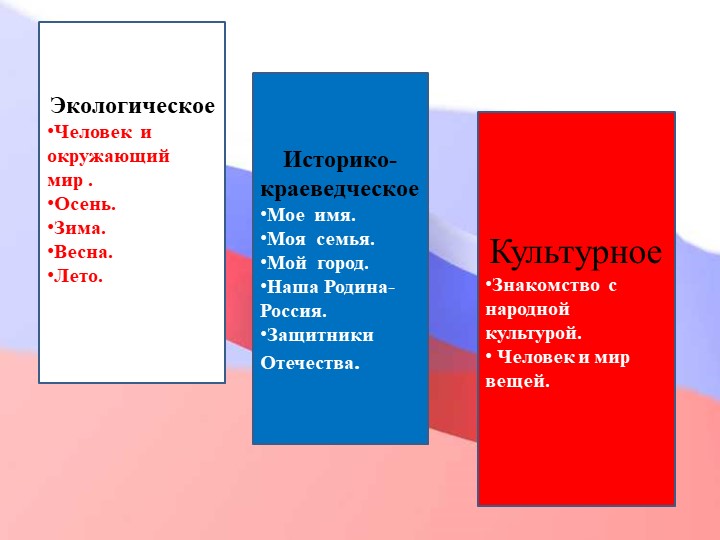 Экологическое
•Человек и окружающий мир .
•Осень.
•Зима.
•Весна.
•Лето.

Историко-краеведческое
•Мое имя.
•Моя семья.
•Мой город.
•Наша Родина-Россия.
•Защитники Отечества.

Культурное
•Знакомство с народной культурой.
• Человек и мир вещей.